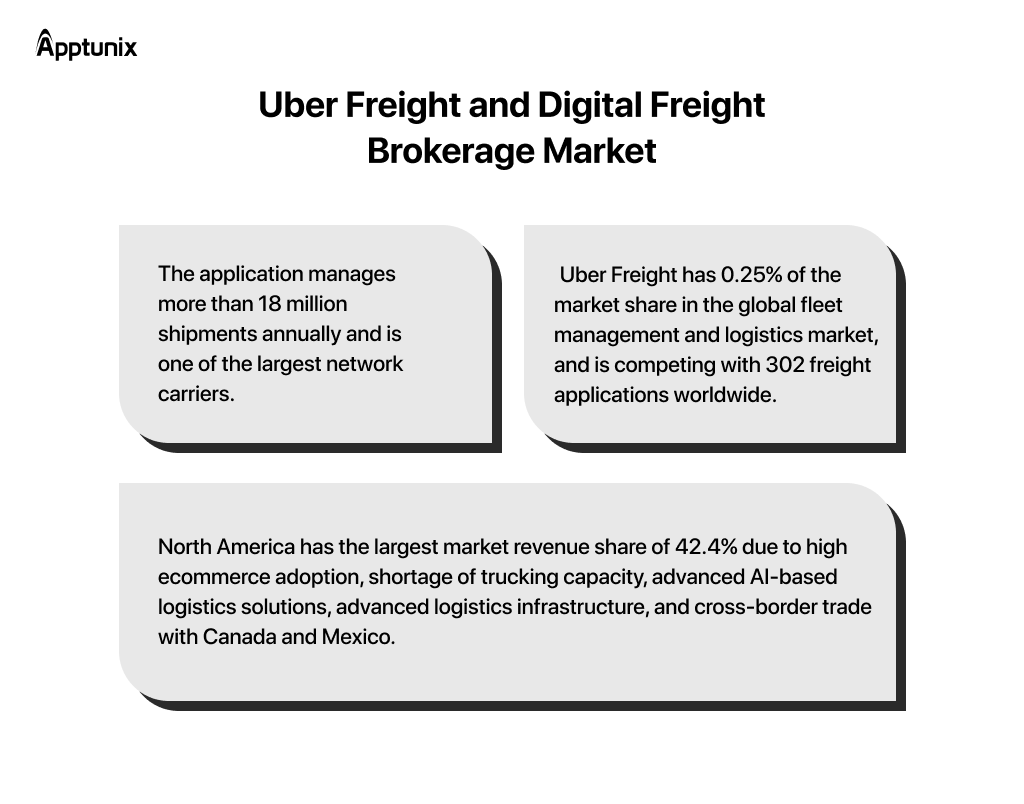 Apptunix

Uber Freight and Digital Freight Brokerage Market

The application manages more than 18 million shipments annually and is one of the largest network carriers.

Uber Freight has 0.25% of the market share in the global fleet management and logistics market, and is competing with 302 freight applications worldwide.

North America has the largest market revenue share of 42.4% due to high ecommerce adoption, shortage of trucking capacity, advanced AI-based logistics solutions, advanced logistics infrastructure, and cross-border trade with Canada and Mexico.